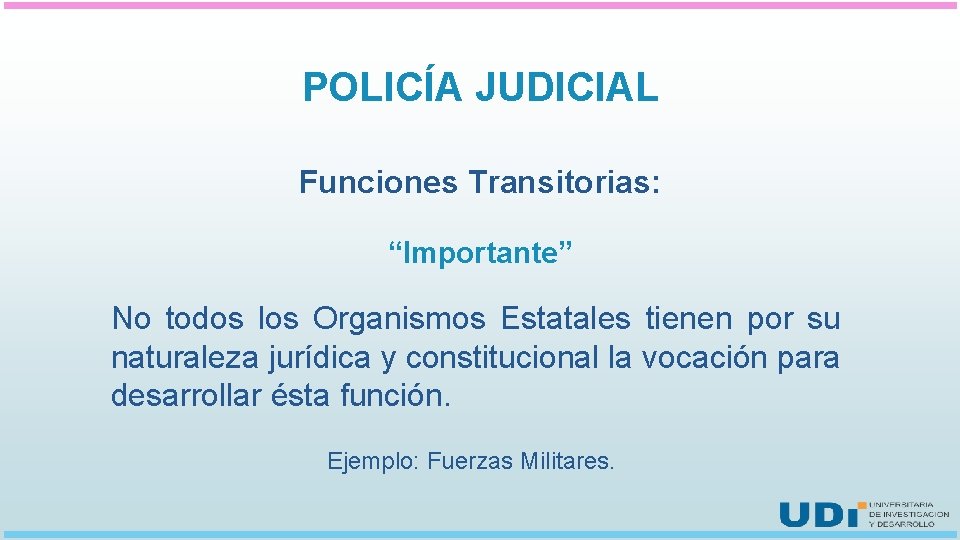 POLICÍA JUDICIAL

Funciones Transitorias:

“Importante”

No todos los Organismos Estatales tienen por su naturaleza jurídica y constitucional la vocación para desarrollar ésta función.

Ejemplo: Fuerzas Militares.

UDI UNIVERSITARIA DE INVESTIGACIÓN Y DESARROLLO